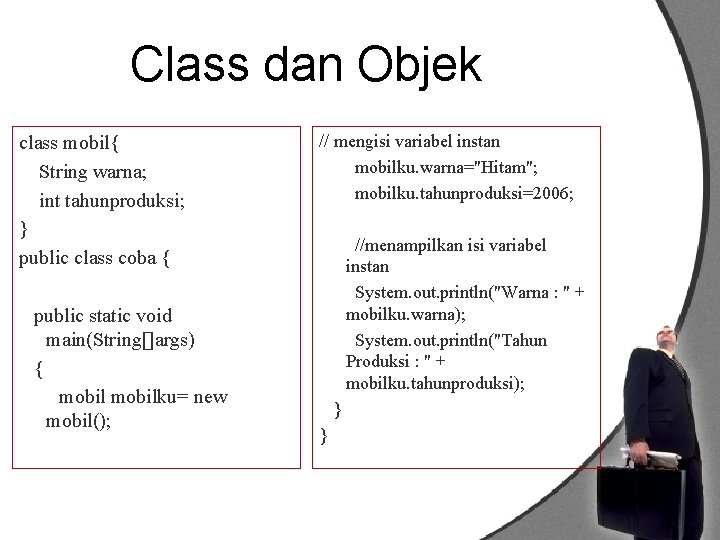 Class dan Objek

class mobil{
String warna;
int tahunproduksi;
}
public class coba {

public static void main(String[]args)
{
mobil mobilku= new mobil();

// mengisi variabel instan
mobilku.warna="Hitam";
mobilku.tahunproduksi=2006;

//menampilkan isi variabel instan
System.out.println("Warna : " + mobilku.warna);
System.out.println("Tahun Produksi : " + mobilku.tahunproduksi);
}
}